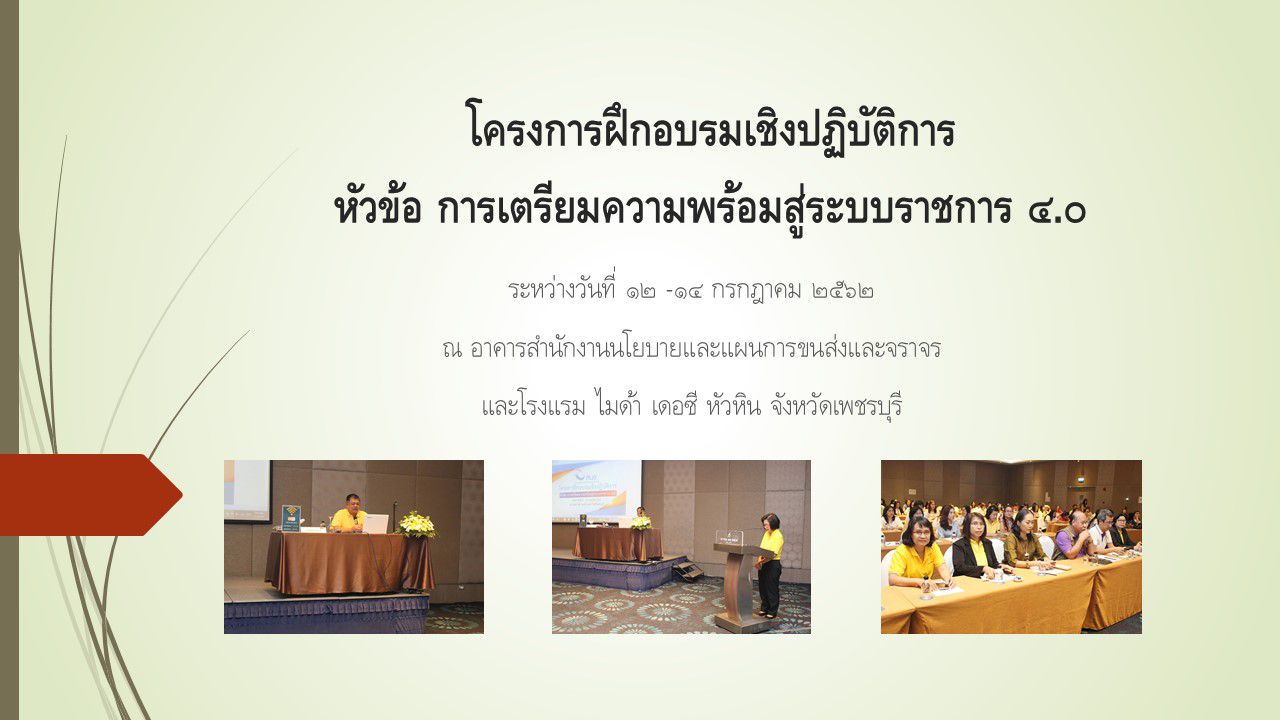 โครงการฝึกอบรมเชิงปฏิบัติการ

หัวข้อ การเตรียมความพร้อมสู่ระบบราชการ ๔.๐

ระหว่างวันที่ ๑๒ -๑๔ กรกฎาคม ๒๕๖๒

ณ อาคารสำนักงานนโยบายและแผนการขนส่งและจราจร

และโรงแรม ไมด้า เดอซี หัวหิน จังหวัดเพชรบุรี